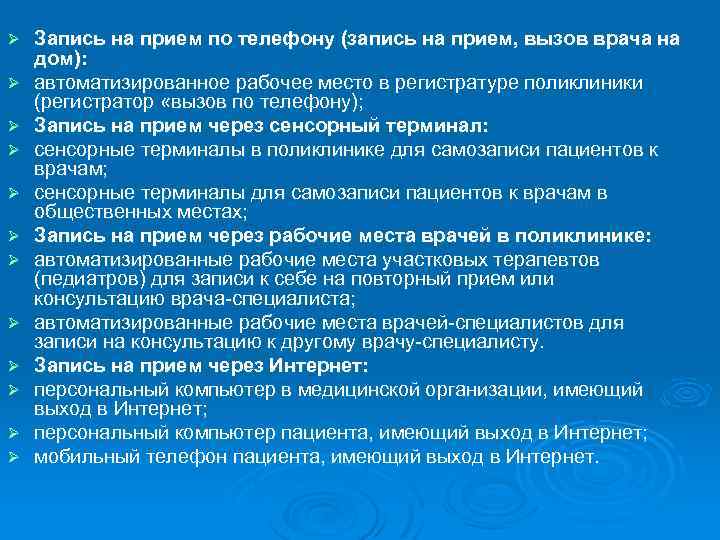 ➢ Запись на прием по телефону (запись на прием, вызов врача на дом):
➢ автоматизированное рабочее место в регистратуре поликлиники (регистратор «вызов по телефону);
➢ Запись на прием через сенсорный терминал:
➢ сенсорные терминалы в поликлинике для самозаписи пациентов к врачам;
➢ сенсорные терминалы для самозаписи пациентов к врачам в общественных местах;
➢ Запись на прием через рабочие места врачей в поликлинике:
➢ автоматизированные рабочие места участковых терапевтов (педиатров) для записи к себе на повторный прием или консультацию врача-специалиста;
➢ автоматизированные рабочие места врачей-специалистов для записи на консультацию к другому врачу-специалисту.
➢ Запись на прием через Интернет:
➢ персональный компьютер в медицинской организации, имеющий выход в Интернет;
➢ персональный компьютер пациента, имеющий выход в Интернет;
➢ мобильный телефон пациента, имеющий выход в Интернет.